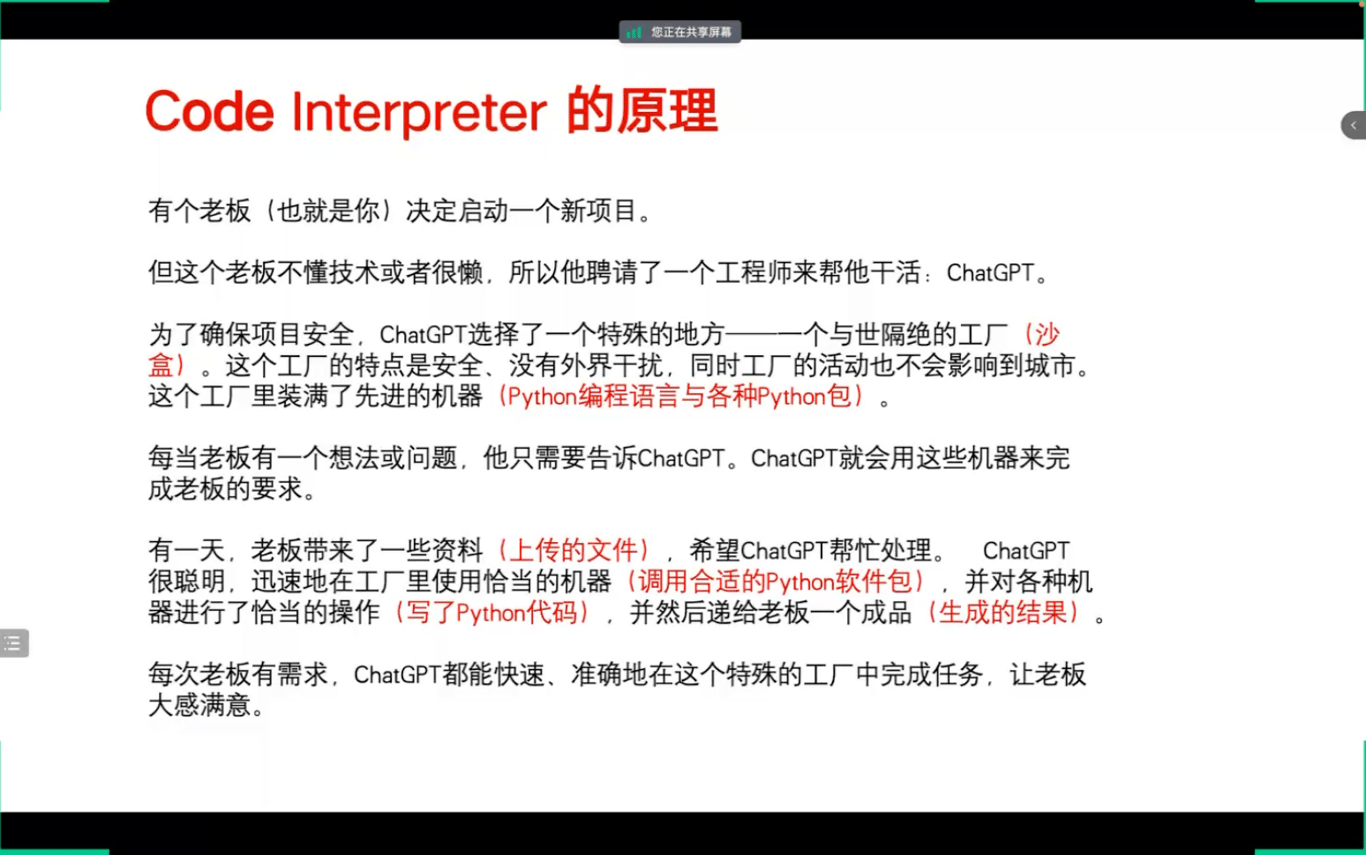 您正在共享屏幕

Code Interpreter 的原理

有个老板（也就是你）决定启动一个新项目。

但这个老板不懂技术或者很懒，所以他聘请了一个工程师来帮他干活：ChatGPT。

为了确保项目安全，ChatGPT选择了一个特殊的地方——一个与世隔绝的工厂（沙盒）。这个工厂的特点是安全、没有外界干扰，同时工厂的活动也不会影响到城市。这个工厂里装满了先进的机器（Python编程语言与各种Python包）。

每当老板有一个想法或问题，他只需要告诉ChatGPT。ChatGPT就会用这些机器来完成老板的要求。

有一天，老板带来了一些资料（上传的文件），希望ChatGPT帮忙处理。 ChatGPT很聪明，迅速地在工厂里使用恰当的机器（调用合适的Python软件包），并对各种机器进行了恰当的操作（写了Python代码），并然后递给老板一个成品（生成的结果）。

每次老板有需求，ChatGPT都能快速、准确地在这个特殊的工厂中完成任务，让老板大感满意。